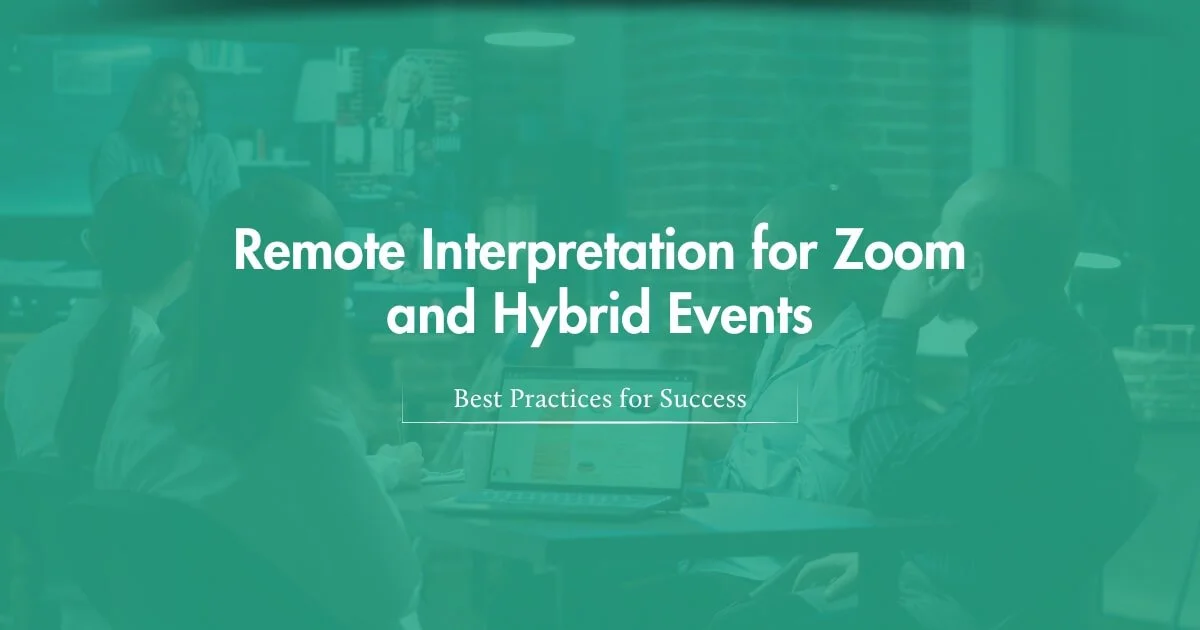 Remote Interpretation for Zoom and Hybrid Events

Best Practices for Success